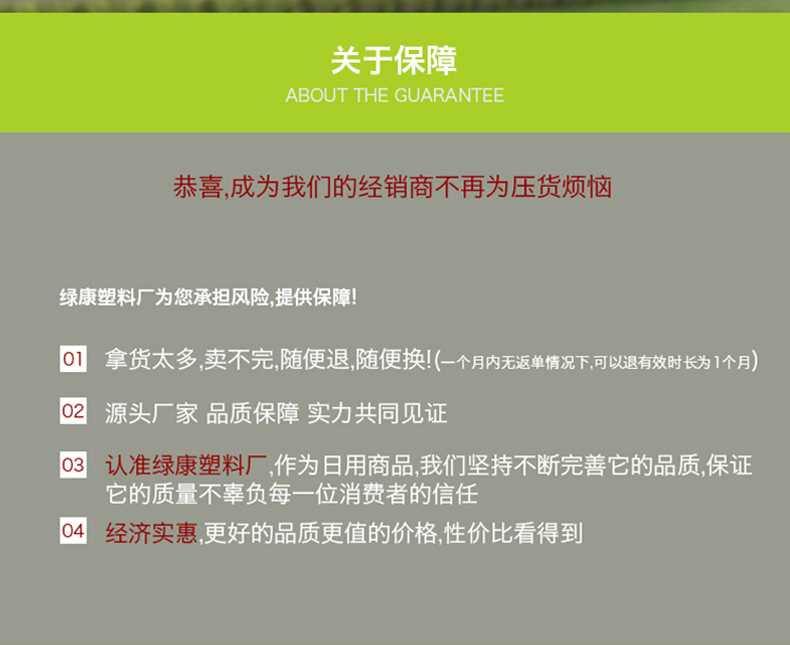 关于保障
ABOUT THE GUARANTEE

恭喜,成为我们的经销商不再为压货烦恼

绿康塑料厂为您承担风险,提供保障!

01 拿货太多,卖不完,随便退,随便换!(一个月内无返单情况下,可以退有效时长为1个月)

02 源头厂家 品质保障 实力共同见证

03 认准绿康塑料厂,作为日用商品,我们坚持不断完善它的品质,保证它的质量不辜负每一位消费者的信任

04 经济实惠,更好的品质更值的价格,性价比看得到